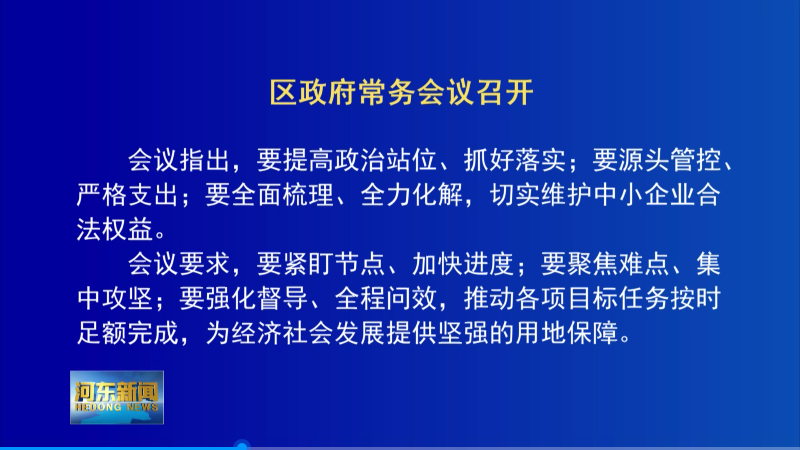 区政府常务会议召开

会议指出，要提高政治站位、抓好落实；要源头管控、严格支出；要全面梳理、全力化解，切实维护中小企业合法权益。

会议要求，要紧盯节点、加快进度；要聚焦难点、集中攻坚；要强化督导、全程问效，推动各项目标任务按时足额完成，为经济社会发展提供坚强的用地保障。

河东新闻
HEDONG NEWS